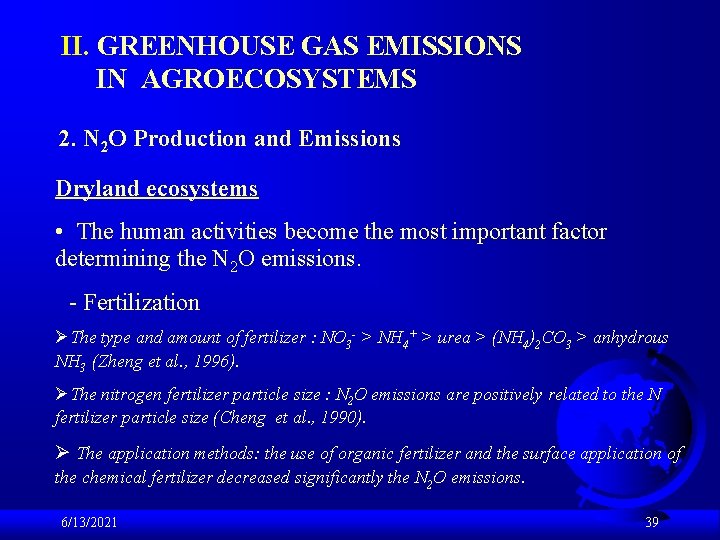 II. GREENHOUSE GAS EMISSIONS IN AGROECOSYSTEMS

2. $N_2O$ Production and Emissions

Dryland ecosystems

• The human activities become the most important factor determining the $N_2O$ emissions.

- Fertilization

➢ The type and amount of fertilizer : $NO_3^-$ > $NH_4^+$ > urea > $(NH_4)_2CO_3$ > anhydrous $NH_3$ (Zheng et al., 1996).

➢ The nitrogen fertilizer particle size : $N_2O$ emissions are positively related to the N fertilizer particle size (Cheng et al., 1990).

➢ The application methods: the use of organic fertilizer and the surface application of the chemical fertilizer decreased significantly the $N_2O$ emissions.

6/13/2021

39